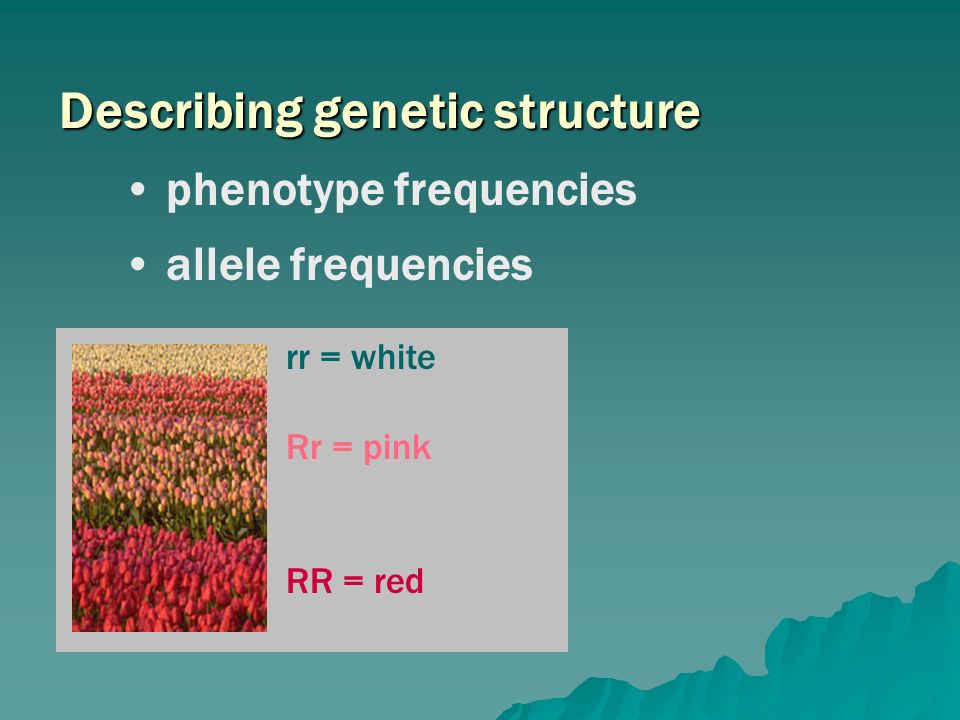 Describing genetic structure

• phenotype frequencies

• allele frequencies

rr = white

Rr = pink

RR = red